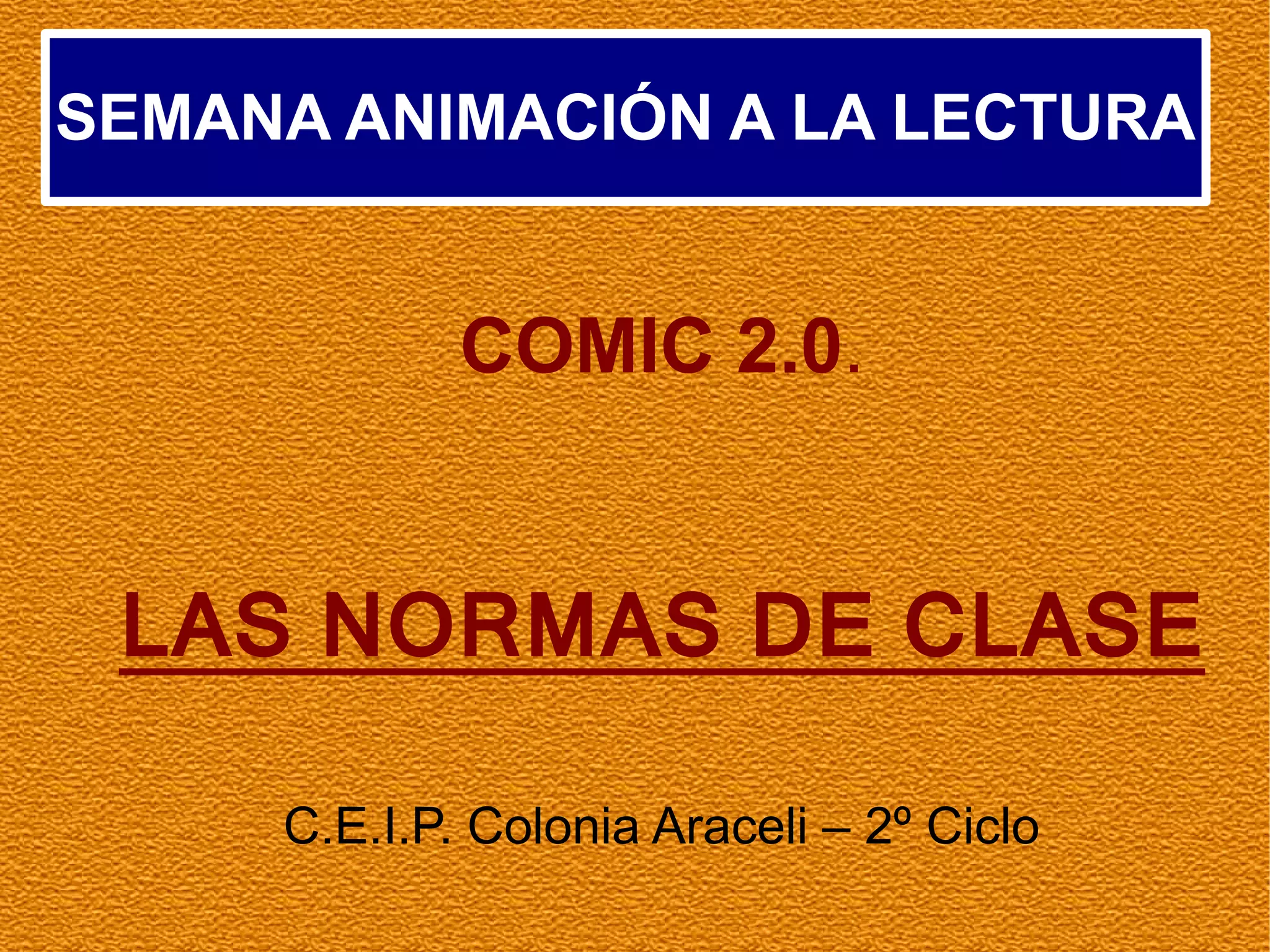 SEMANA ANIMACIÓN A LA LECTURA

COMIC 2.0.

LAS NORMAS DE CLASE

C.E.I.P. Colonia Araceli – 2º Ciclo